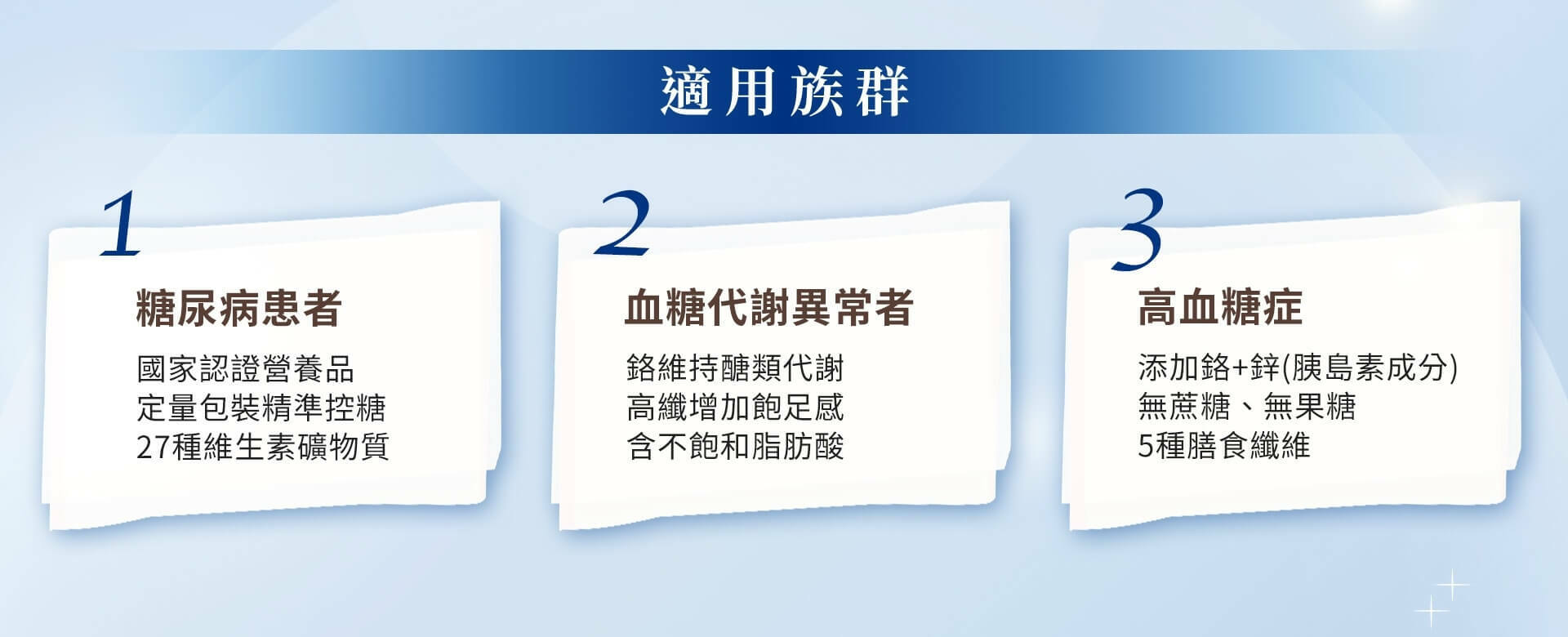 適用族群

1
糖尿病患者
國家認證營養品
定量包裝精準控糖
27種維生素礦物質

2
血糖代謝異常者
鉻維持醣類代謝
高纖增加飽足感
含不飽和脂肪酸

3
高血糖症
添加鉻+鋅(胰島素成分)
無蔗糖、無果糖
5種膳食纖維